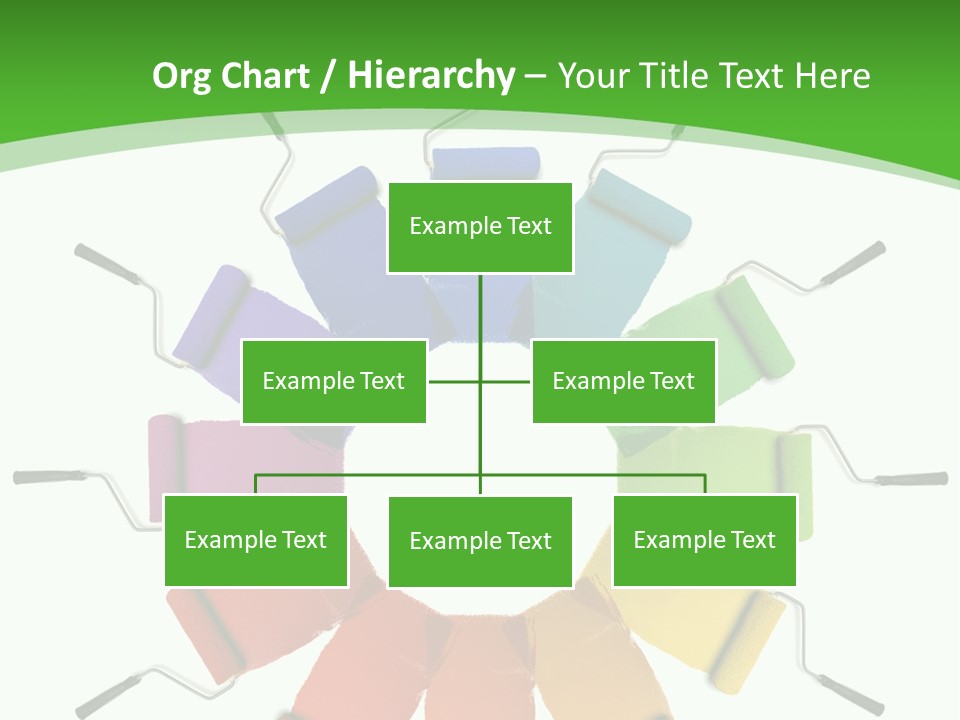 Org Chart / Hierarchy – Your Title Text Here

Example Text

Example Text

Example Text

Example Text

Example Text

Example Text